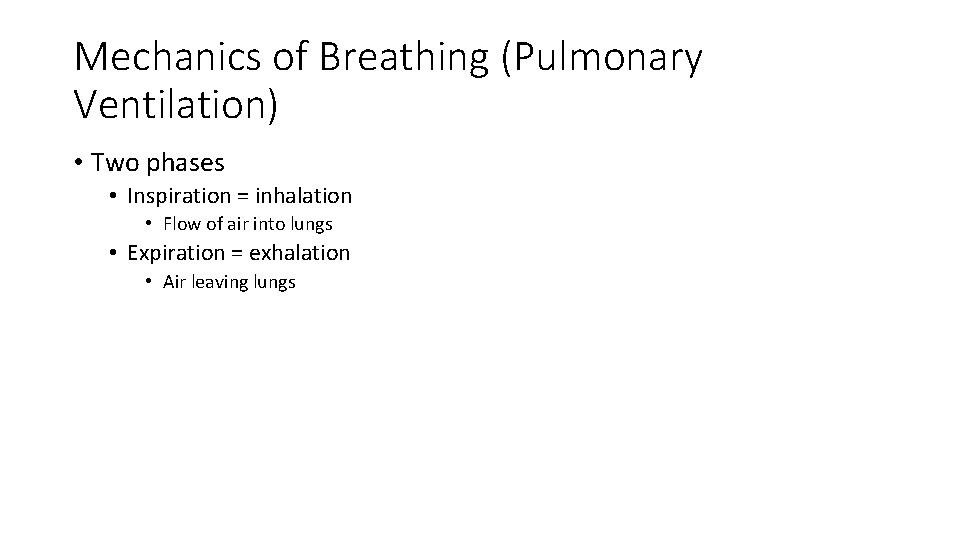 Mechanics of Breathing (Pulmonary Ventilation)

• Two phases
 • Inspiration = inhalation
  • Flow of air into lungs
 • Expiration = exhalation
  • Air leaving lungs